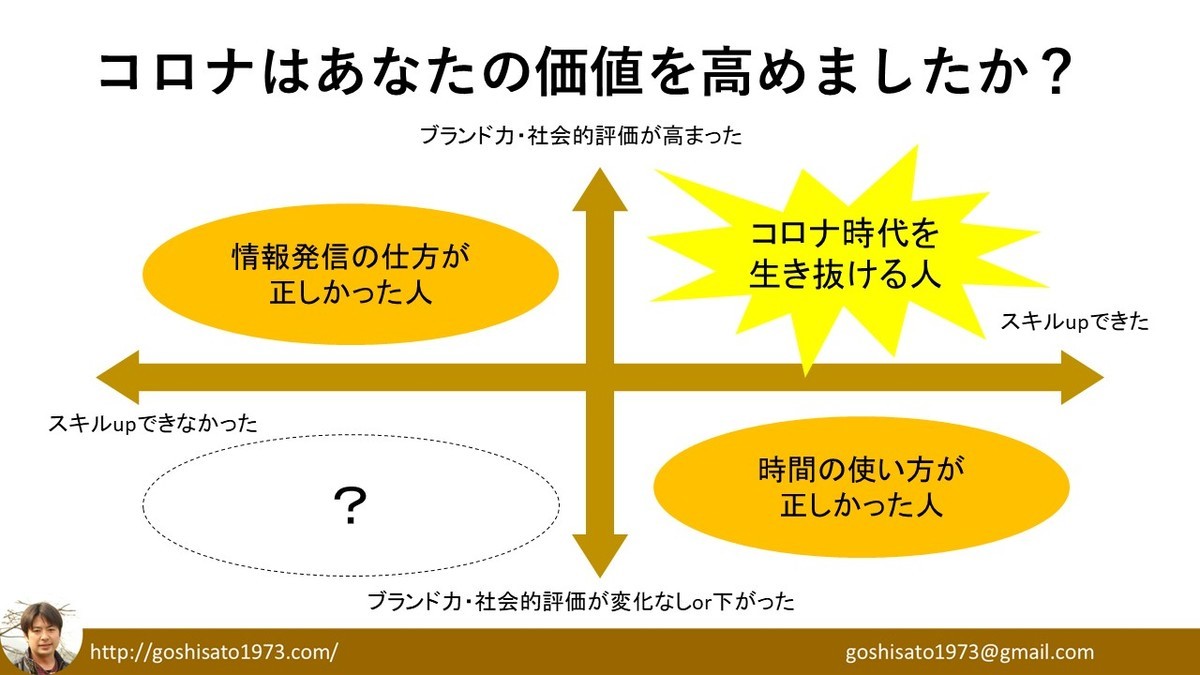 コロナはあなたの価値を高めましたか？

ブランド力・社会的評価が高まった

情報発信の仕方が正しかった人

コロナ時代を生き抜ける人

スキルupできた

スキルupできなかった

？

時間の使い方が正しかった人

ブランド力・社会的評価が変化なしor下がった

http://goshisato1973.com/

goshisato1973@gmail.com